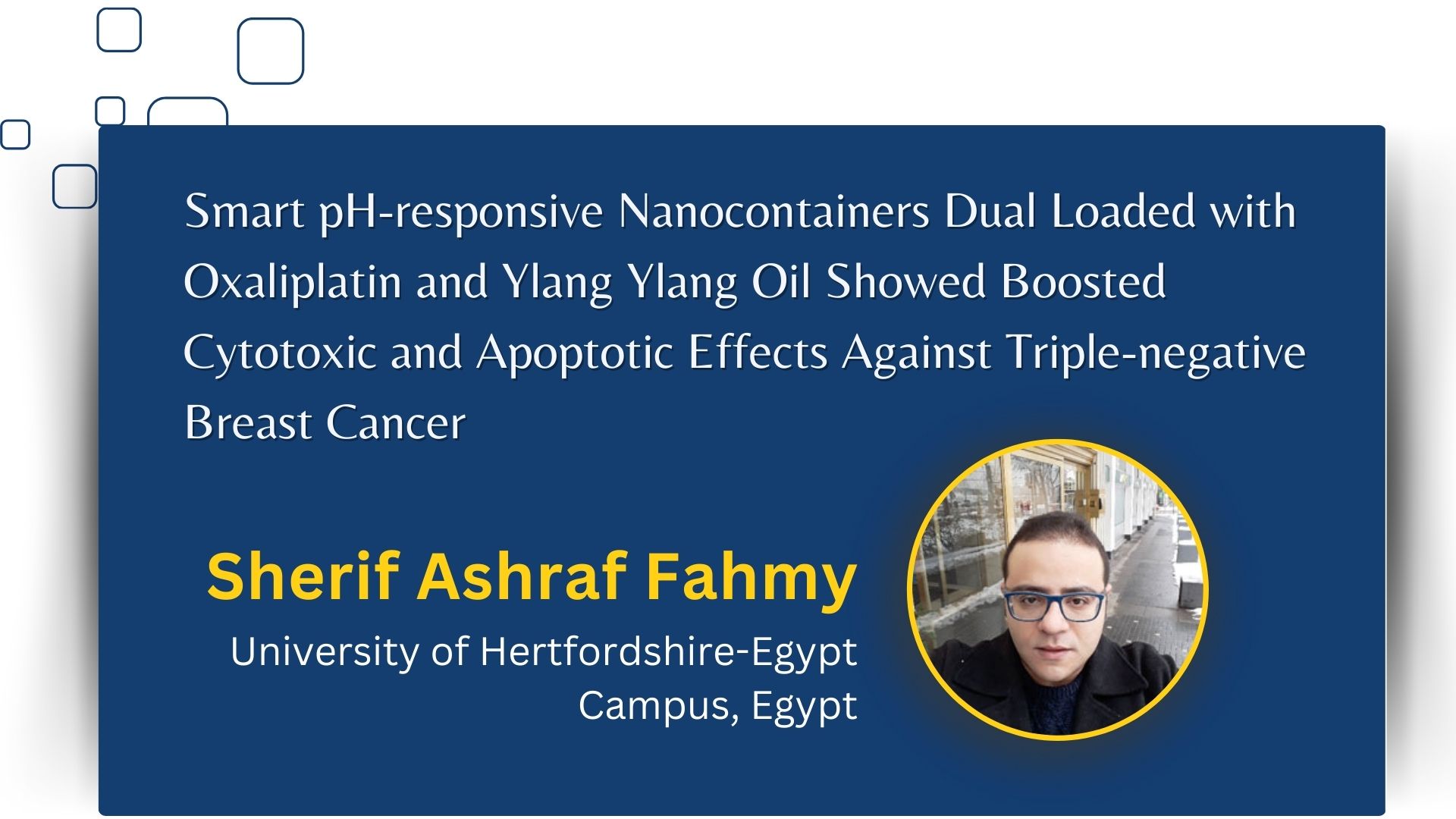 Smart pH-responsive Nanocontainers Dual Loaded with Oxaliplatin and Ylang Ylang Oil Showed Boosted Cytotoxic and Apoptotic Effects Against Triple-negative Breast Cancer

Sherif Ashraf Fahmy

University of Hertfordshire-Egypt Campus, Egypt